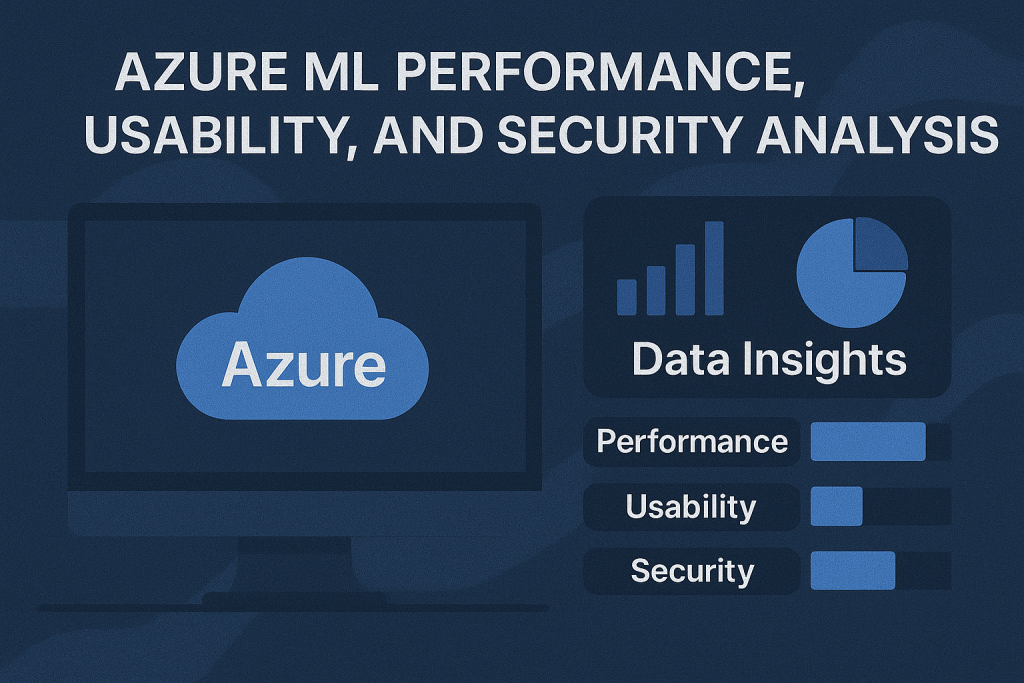 AZURE ML PERFORMANCE, USABILITY, AND SECURITY ANALYSIS

Azure

Data Insights

Performance

Usability

Security